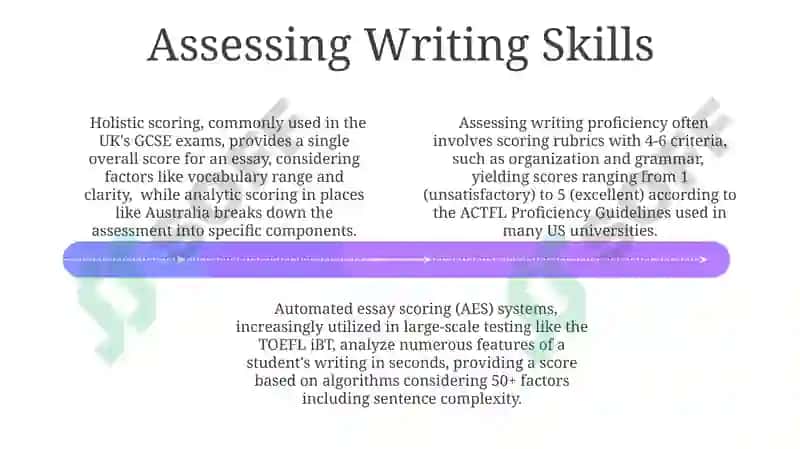 Assessing Writing Skills

Holistic scoring, commonly used in the UK's GCSE exams, provides a single overall score for an essay, considering factors like vocabulary range and clarity, while analytic scoring in places like Australia breaks down the assessment into specific components.

Assessing writing proficiency often involves scoring rubrics with 4-6 criteria, such as organization and grammar, yielding scores ranging from 1 (unsatisfactory) to 5 (excellent) according to the ACTFL Proficiency Guidelines used in many US universities.

Automated essay scoring (AES) systems, increasingly utilized in large-scale testing like the TOEFL iBT, analyze numerous features of a student's writing in seconds, providing a score based on algorithms considering 50+ factors including sentence complexity.